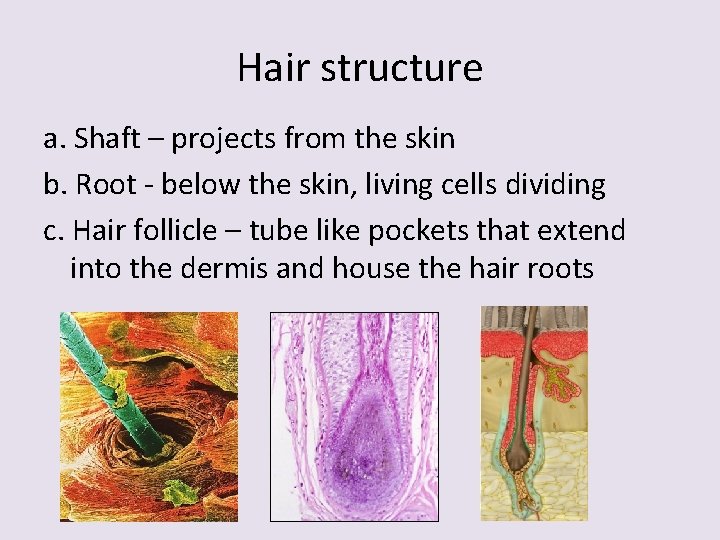 Hair structure

a. Shaft – projects from the skin

b. Root - below the skin, living cells dividing

c. Hair follicle – tube like pockets that extend into the dermis and house the hair roots